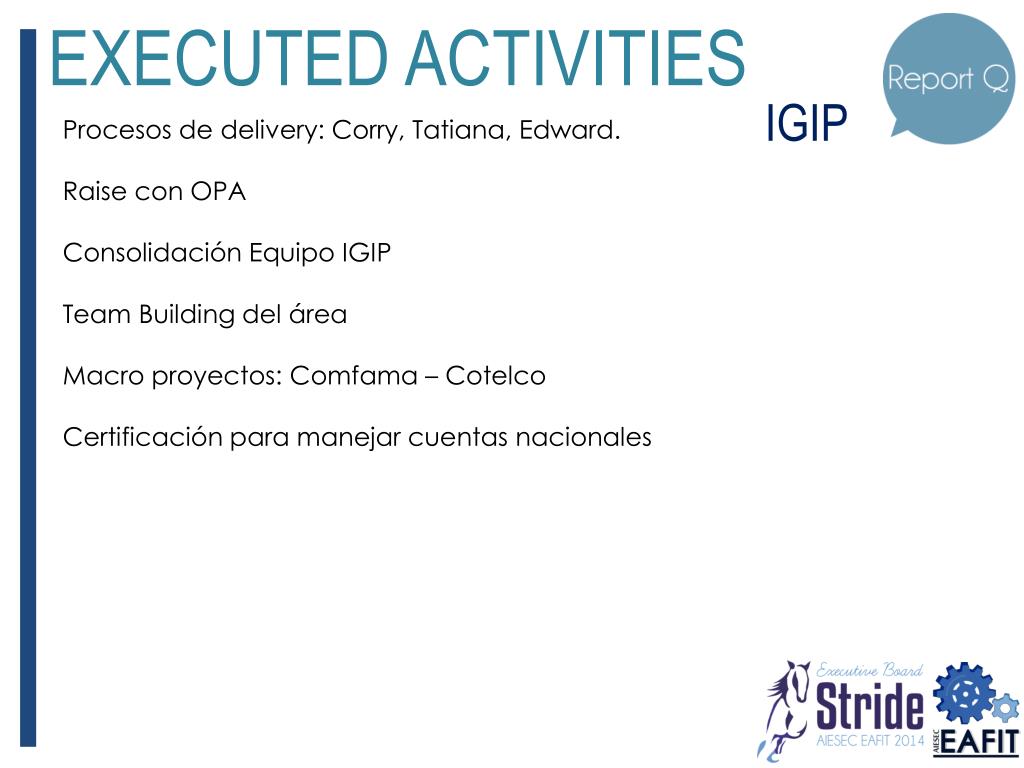 EXECUTED ACTIVITIES

Report Q

IGIP

Procesos de delivery: Corry, Tatiana, Edward.

Raise con OPA

Consolidación Equipo IGIP

Team Building del área

Macro proyectos: Comfama – Cotelco

Certificación para manejar cuentas nacionales

Executive Board
Stride
AIESEC EAFIT 2014
AIESEC
EAFIT